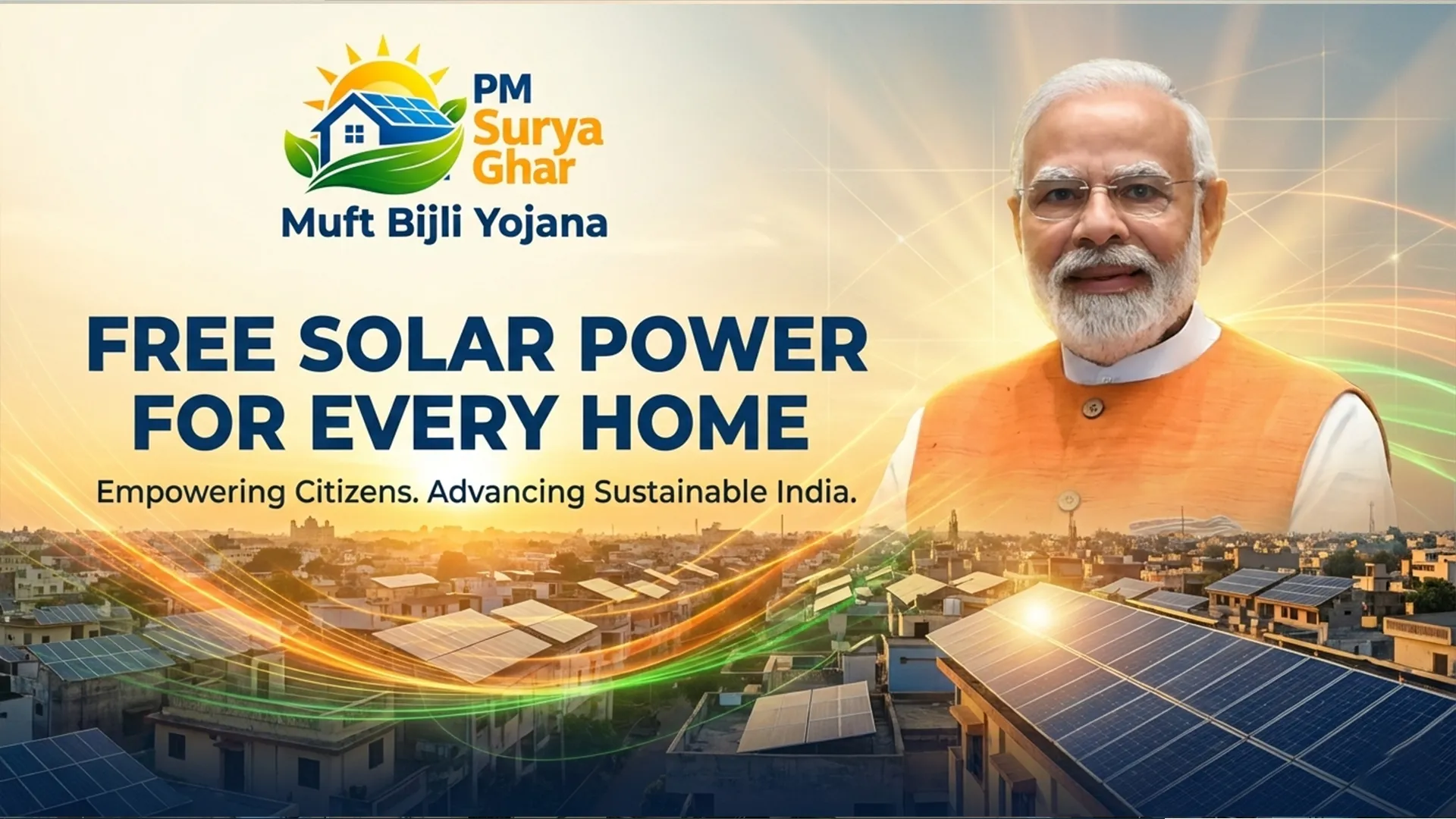 PM
Surya
Ghar
Muft Bijli Yojana

FREE SOLAR POWER FOR EVERY HOME

Empowering Citizens. Advancing Sustainable India.